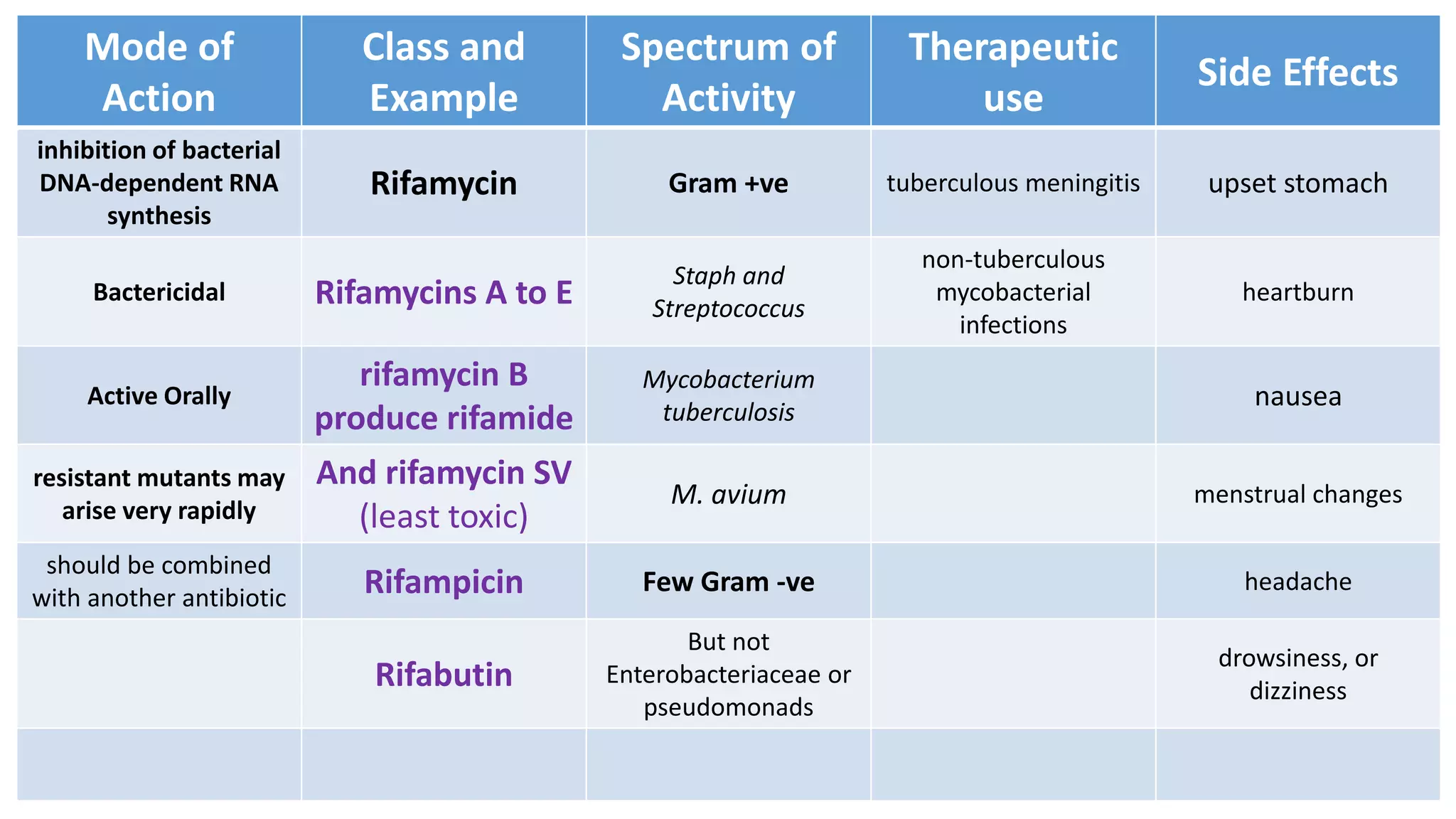 | Mode of Action | Class and Example | Spectrum of Activity | Therapeutic use | Side Effects |
|---|---|---|---|---|
| inhibition of bacterial DNA-dependent RNA synthesis | Rifamycin | Gram +ve | tuberculous meningitis | upset stomach |
| Bactericidal | Rifamycins A to E | Staph and Streptococcus | non-tuberculous mycobacterial infections | heartburn |
| Active Orally | rifamycin B produce rifamide | Mycobacterium tuberculosis | | nausea |
| resistant mutants may arise very rapidly | And rifamycin SV (least toxic) | M. avium | | menstrual changes |
| should be combined with another antibiotic | Rifampicin | Few Gram -ve | | headache |
| | Rifabutin | But not Enterobacteriaceae or pseudomonads | | drowsiness, or dizziness |
| | | | | |